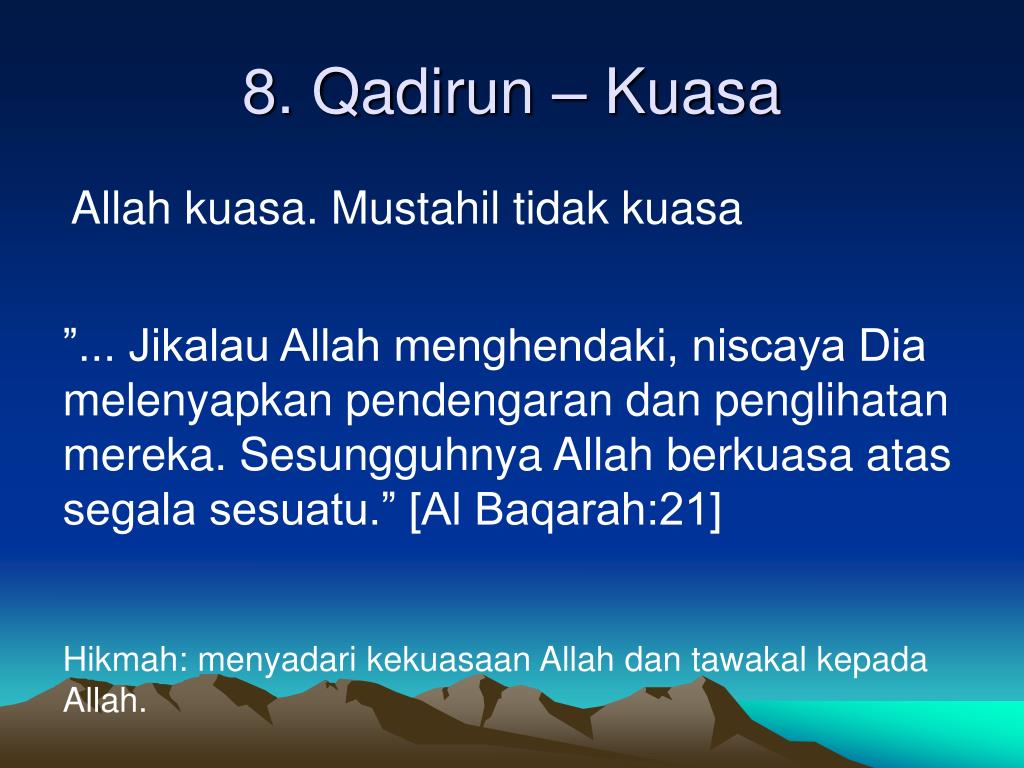 8. Qadirun – Kuasa

Allah kuasa. Mustahil tidak kuasa

”... Jikalau Allah menghendaki, niscaya Dia melenyapkan pendengaran dan penglihatan mereka. Sesungguhnya Allah berkuasa atas segala sesuatu.” [Al Baqarah:21]

Hikmah: menyadari kekuasaan Allah dan tawakal kepada Allah.